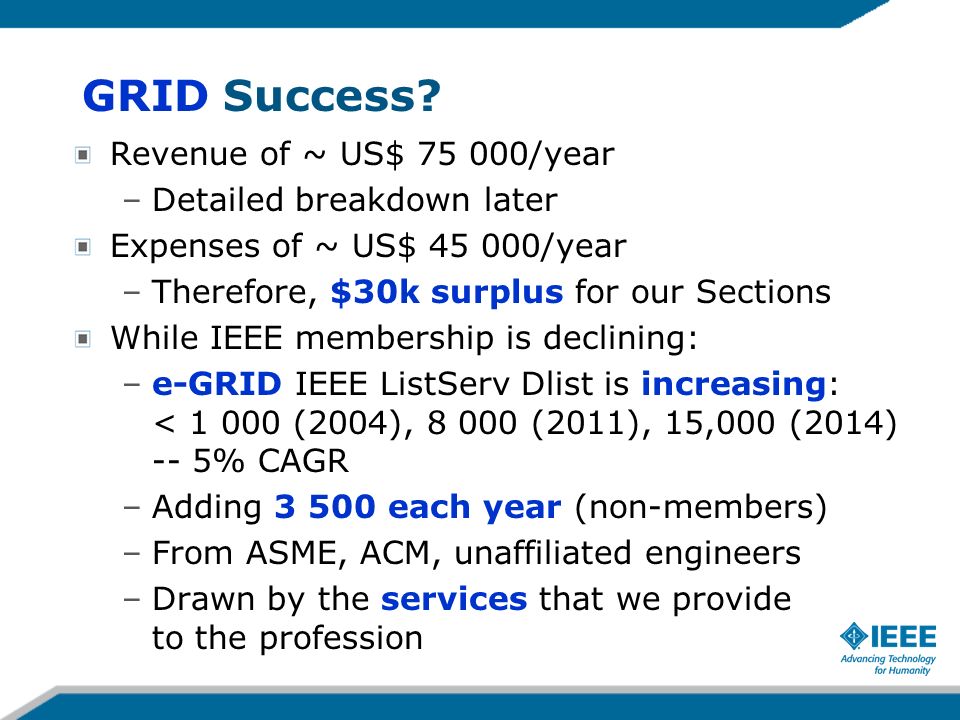 GRID Success?

Revenue of ~ US$ 75 000/year
– Detailed breakdown later

Expenses of ~ US$ 45 000/year
– Therefore, $30k surplus for our Sections

While IEEE membership is declining:
– e-GRID IEEE ListServ Dlist is increasing: < 1 000 (2004), 8 000 (2011), 15,000 (2014) -- 5% CAGR
– Adding 3 500 each year (non-members)
– From ASME, ACM, unaffiliated engineers
– Drawn by the services that we provide to the profession

IEEE
Advancing Technology for Humanity